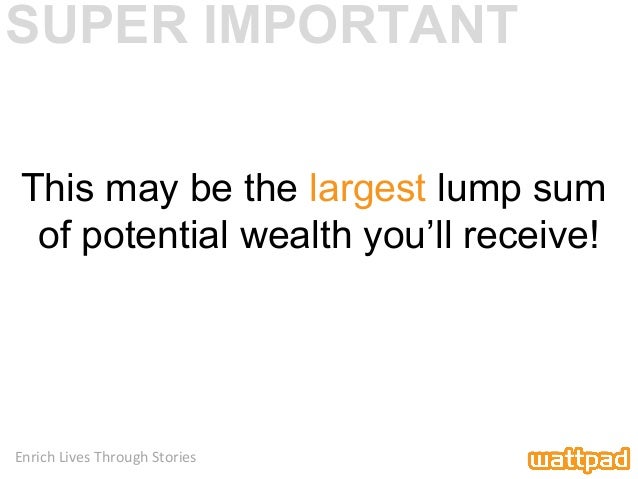 SUPER IMPORTANT

This may be the largest lump sum of potential wealth you'll receive!

Enrich Lives Through Stories

wattpad